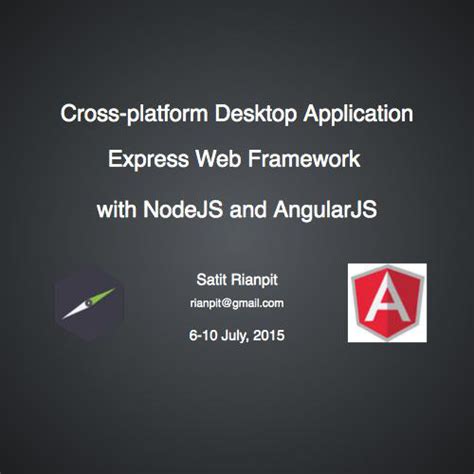 Cross-platform Desktop Application

Express Web Framework

with NodeJS and AngularJS

Satit Rianpit

rianpit@gmail.com

6-10 July, 2015

A